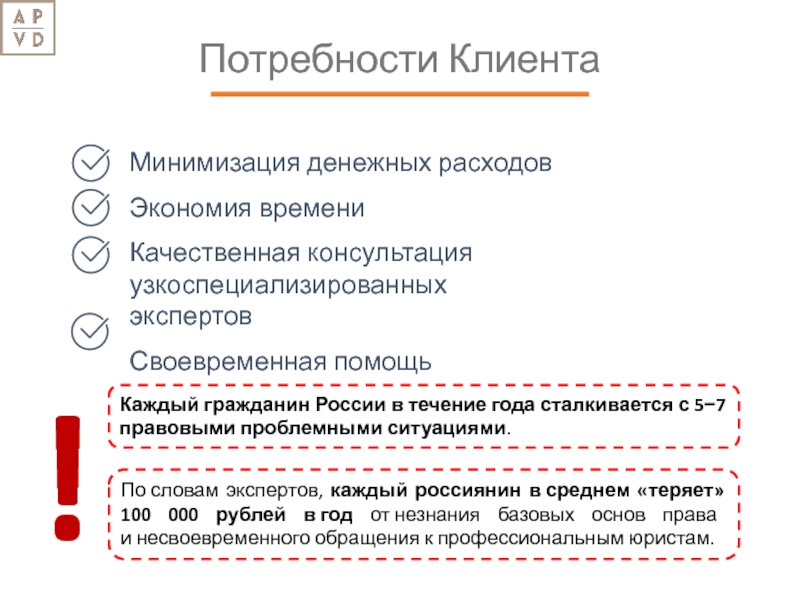 A P
V D

Потребности Клиента

Минимизация денежных расходов

Экономия времени

Качественная консультация узкоспециализированных экспертов

Своевременная помощь

!

Каждый гражданин России в течение года сталкивается с 5−7 правовыми проблемными ситуациями.

По словам экспертов, каждый россиянин в среднем «теряет» 100 000 рублей в год от незнания базовых основ права и несвоевременного обращения к профессиональным юристам.